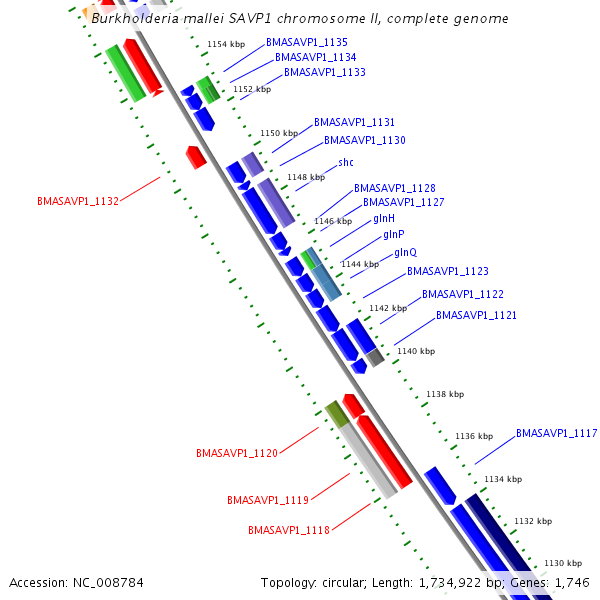 Burkholderia mallei SAVP1 chromosome II, complete genome

1154 kbp
BMASAVP1_1135
BMASAVP1_1134
BMASAVP1_1133
1152 kbp
BMASAVP1_1131
1150 kbp
BMASAVP1_1130
shc
1148 kbp
BMASAVP1_1132
BMASAVP1_1128
BMASAVP1_1127
1146 kbp
glnH
glnP
glnQ
1144 kbp
BMASAVP1_1123
BMASAVP1_1122
1142 kbp
BMASAVP1_1121
1140 kbp
1138 kbp
1136 kbp
BMASAVP1_1117
BMASAVP1_1120
1134 kbp
BMASAVP1_1119
1132 kbp
BMASAVP1_1118
1130 kbp

Accession: NC_008784
Topology: circular; Length: 1,734,922 bp; Genes: 1,746